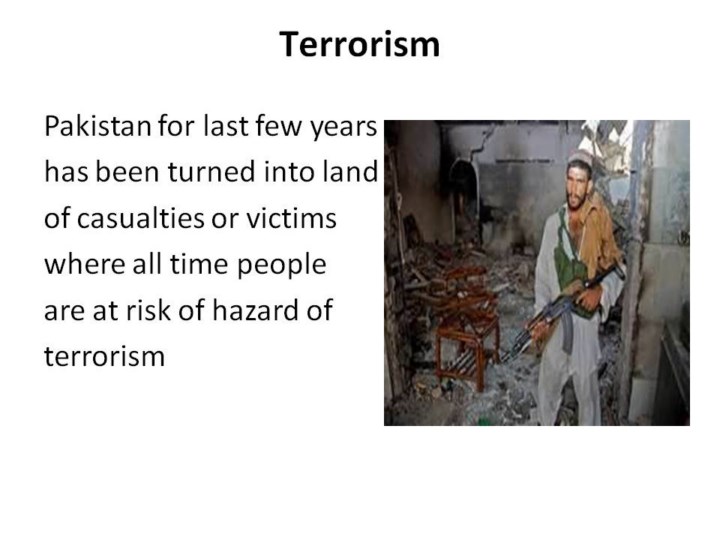 Terrorism

Pakistan for last few years has been turned into land of casualties or victims where all time people are at risk of hazard of terrorism